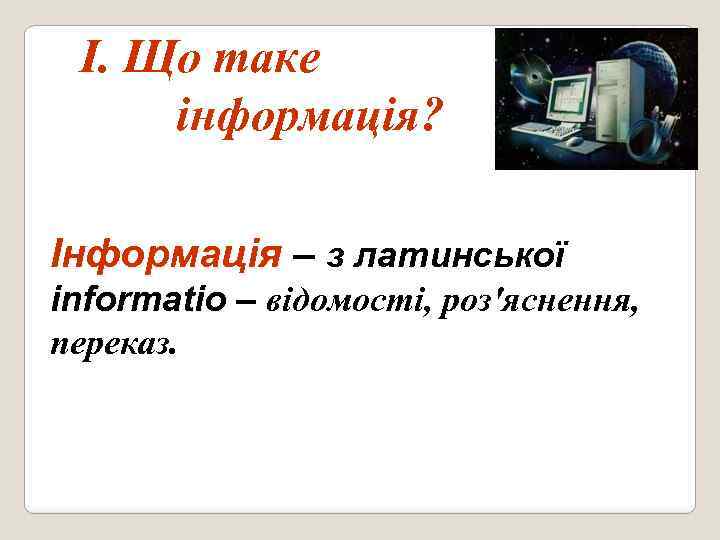 І. Що таке інформація?

Інформація – з латинської informatio – відомості, роз'яснення, переказ.